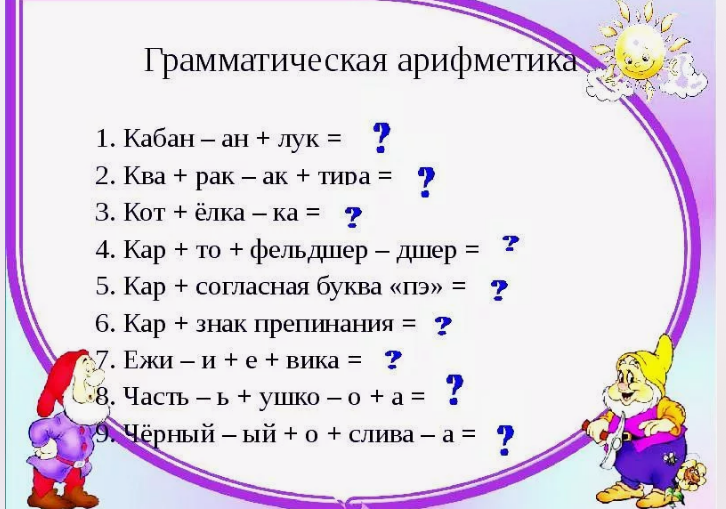 Грамматическая арифметика

1. Кабан – ан + лук = ?
2. Ква + рак – ак + тира = ?
3. Кот + ёлка – ка = ?
4. Кар + то + фельдшер – дшер = ?
5. Кар + согласная буква «пэ» = ?
6. Кар + знак препинания = ?
7. Ежи – и + е + вика = ?
8. Часть – ь + ушко – о + а = ?
9. Чёрный – ый + о + слива – а = ?